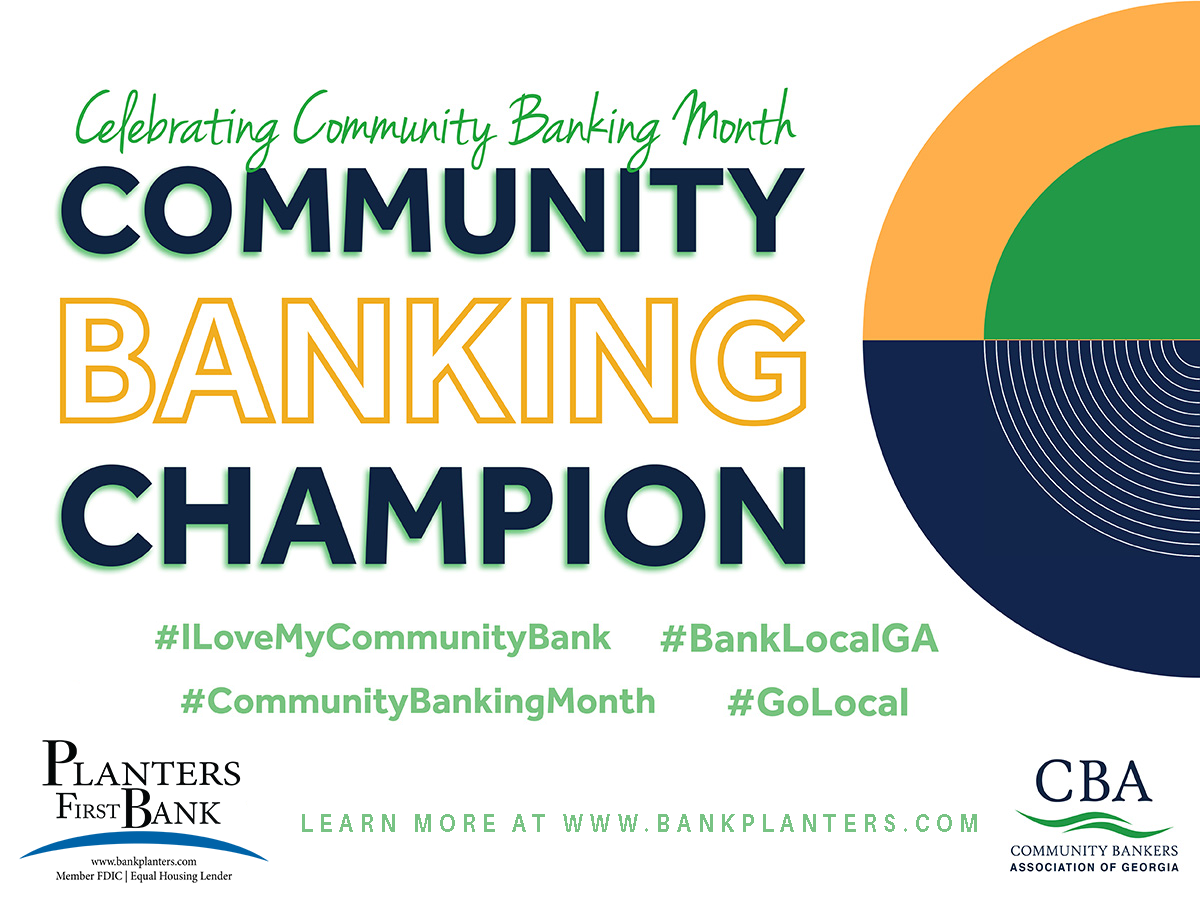 Celebrating Community Banking Month

COMMUNITY
BANKING
CHAMPION

#ILoveMyCommunityBank #BankLocalGA
#CommunityBankingMonth #GoLocal

PLANTERS
FIRST BANK
www.bankplanters.com
Member FDIC | Equal Housing Lender

LEARN MORE AT WWW.BANKPLANTERS.COM

CBA
COMMUNITY BANKERS
ASSOCIATION OF GEORGIA